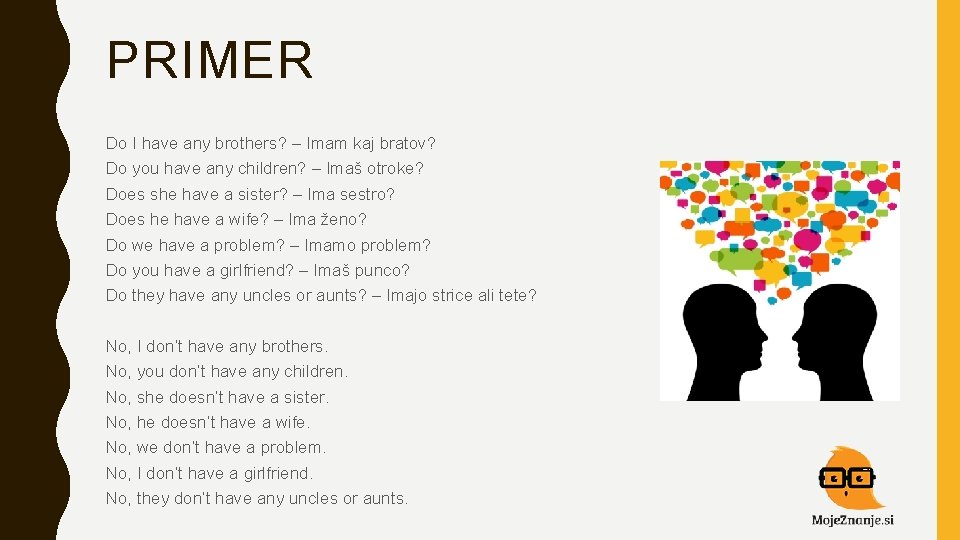 PRIMER

Do I have any brothers? – Imam kaj bratov?
Do you have any children? – Imaš otroke?
Does she have a sister? – Ima sestro?
Does he have a wife? – Ima ženo?
Do we have a problem? – Imamo problem?
Do you have a girlfriend? – Imaš punco?
Do they have any uncles or aunts? – Imajo strice ali tete?

No, I don't have any brothers.
No, you don't have any children.
No, she doesn't have a sister.
No, he doesn't have a wife.
No, we don't have a problem.
No, I don't have a girlfriend.
No, they don't have any uncles or aunts.

MojeZnanje.si